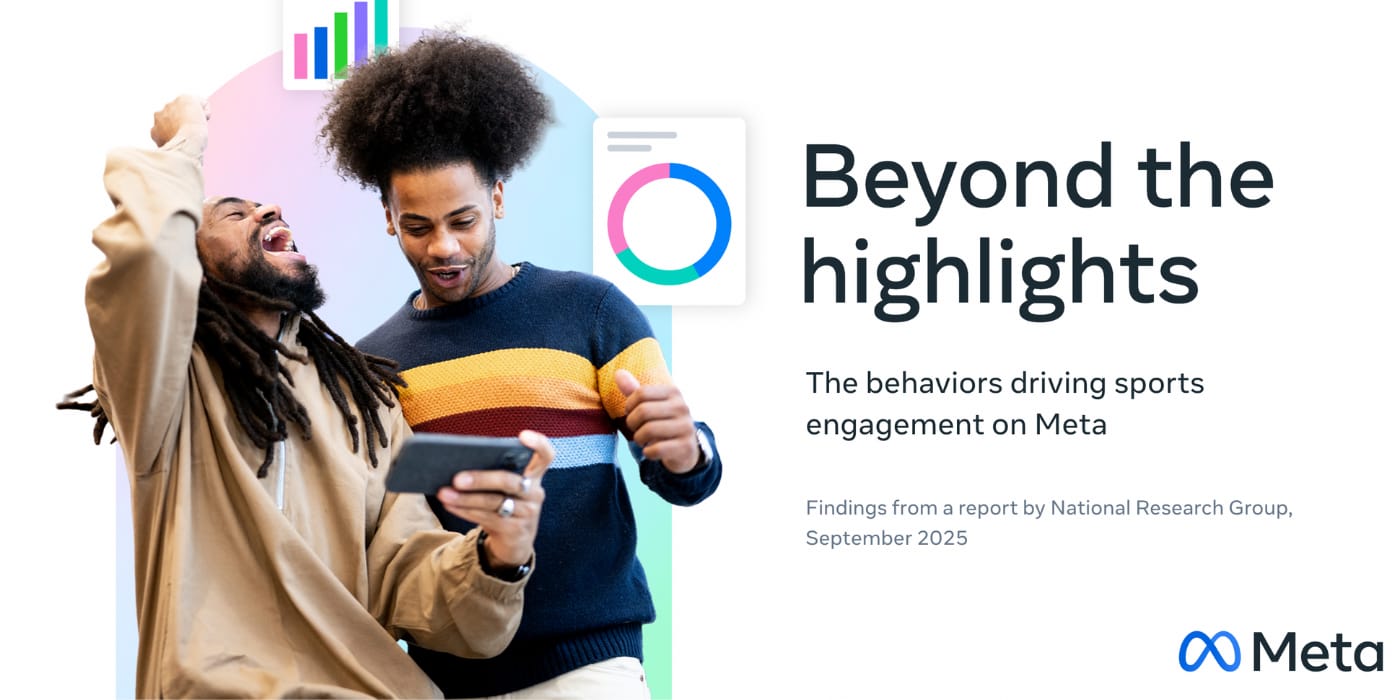 Beyond the highlights

The behaviors driving sports engagement on Meta

Findings from a report by National Research Group, September 2025

Meta